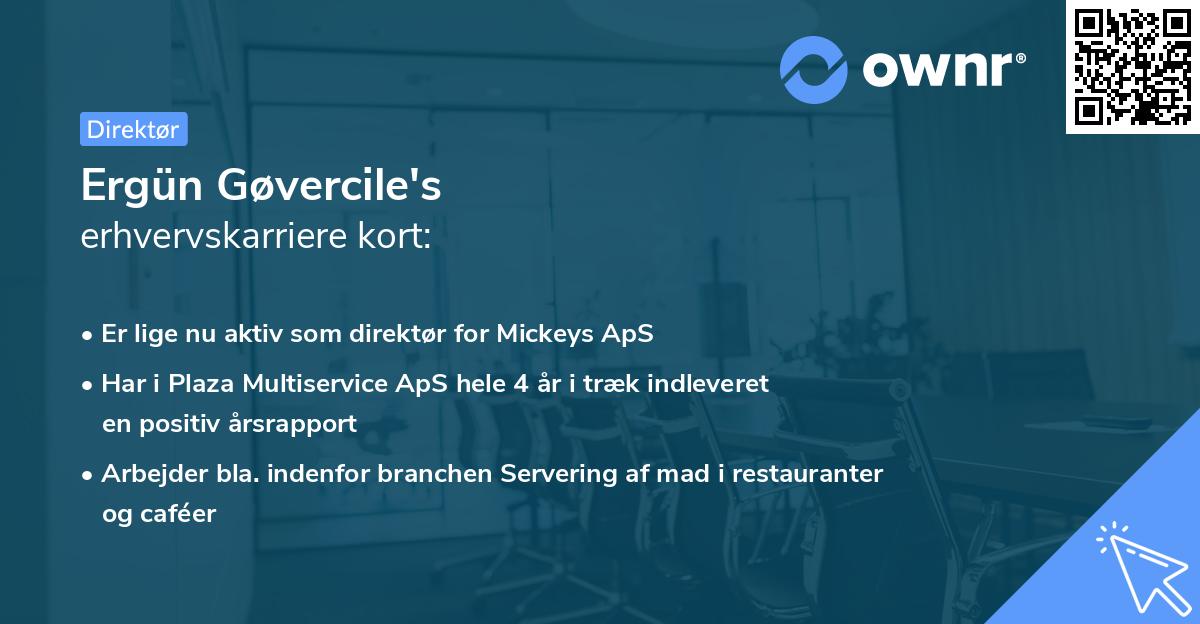 ownr®

Direktør

Ergün Gøvercile's
erhvervskarriere kort:

• Er lige nu aktiv som direktør for Mickeys ApS
• Har i Plaza Multiservice ApS hele 4 år i træk indleveret en positiv årsrapport
• Arbejder bla. indenfor branchen Servering af mad i restauranter og caféer